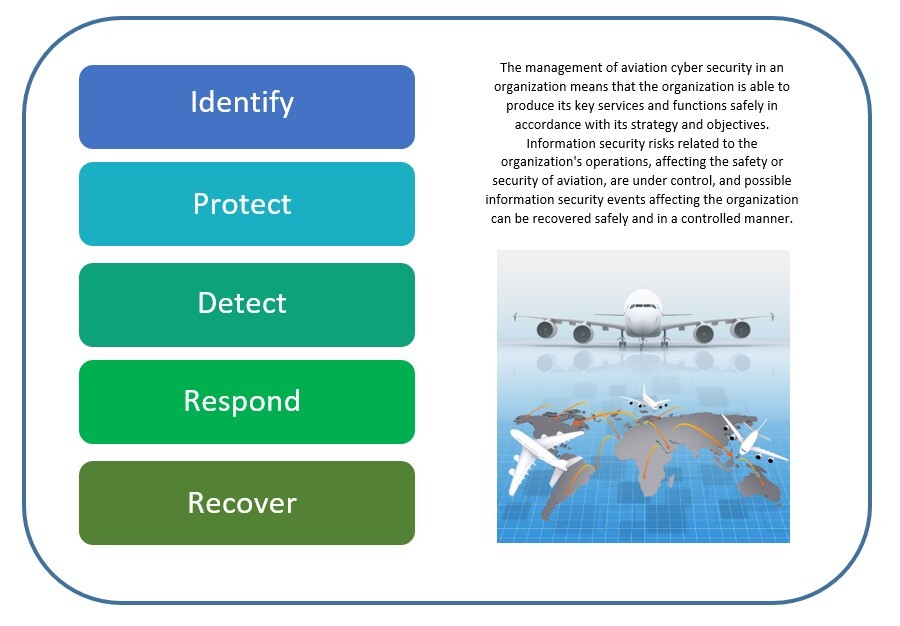 Identify

Protect

Detect

Respond

Recover

The management of aviation cyber security in an organization means that the organization is able to produce its key services and functions safely in accordance with its strategy and objectives. Information security risks related to the organization's operations, affecting the safety or security of aviation, are under control, and possible information security events affecting the organization can be recovered safely and in a controlled manner.